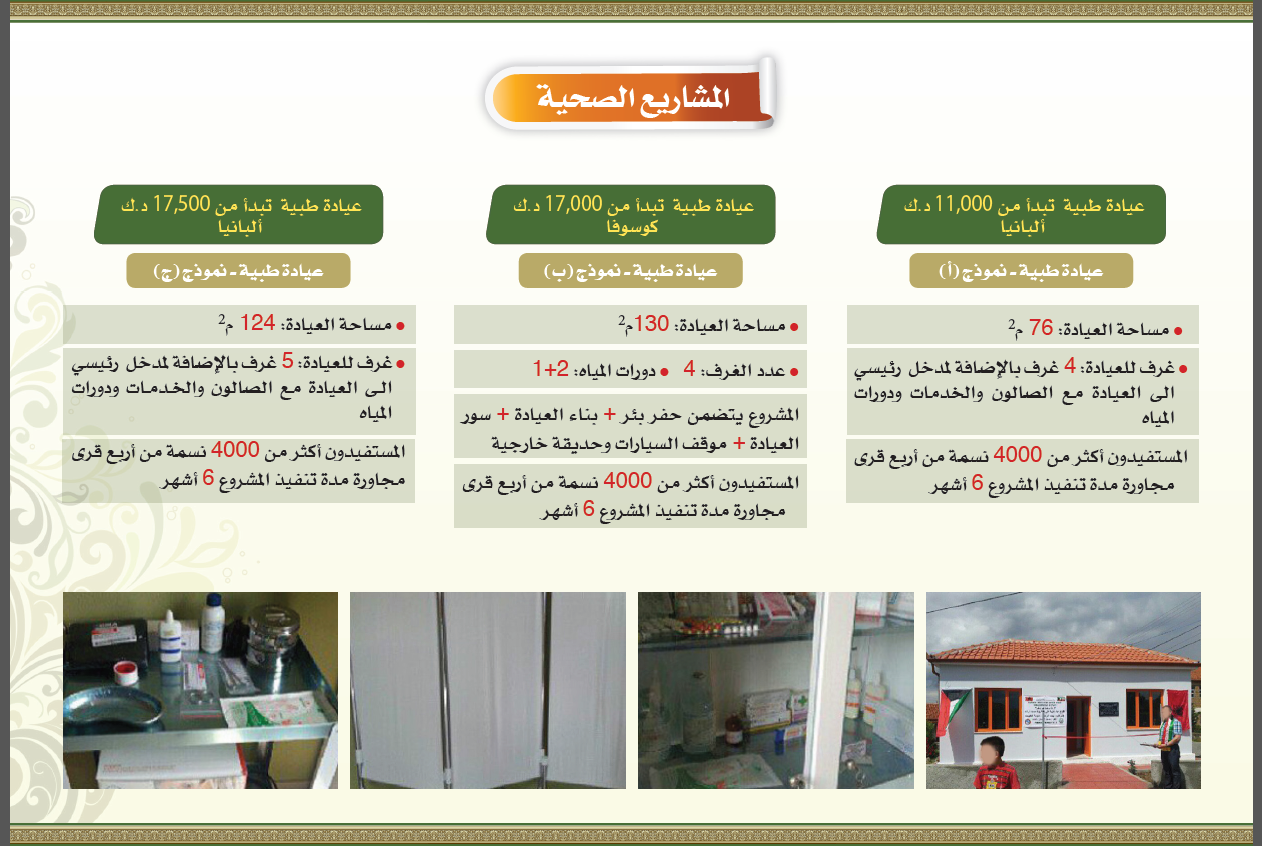 المشاريع الصحية

عيادة طبية تبدأ من 11,000 د.ك
ألبانيا

عيادة طبية - نموذج (أ)

● مساحة العيادة: 76 م$^2$

● غرف للعيادة: 4 غرف بالإضافة لمدخل رئيسي الى العيادة مع الصالون والخدمات ودورات المياه

المستفيدون أكثر من 4000 نسمة من أربع قرى مجاورة مدة تنفيذ المشروع 6 أشهر

عيادة طبية تبدأ من 17,000 د.ك
كوسوفا

عيادة طبية - نموذج (ب)

● مساحة العيادة: 130م$^2$

● عدد الغرف: 4 ● دورات المياه: 2+1

المشروع يتضمن حفر بئر + بناء العيادة + سور العيادة + موقف السيارات وحديقة خارجية

المستفيدون أكثر من 4000 نسمة من أربع قرى مجاورة مدة تنفيذ المشروع 6 أشهر

عيادة طبية تبدأ من 17,500 د.ك
ألبانيا

عيادة طبية - نموذج (ج)

● مساحة العيادة: 124 م$^2$

● غرف للعيادة: 5 غرف بالإضافة لمدخل رئيسي الى العيادة مع الصالون والخدمات ودورات المياه

المستفيدون أكثر من 4000 نسمة من أربع قرى مجاورة مدة تنفيذ المشروع 6 أشهر